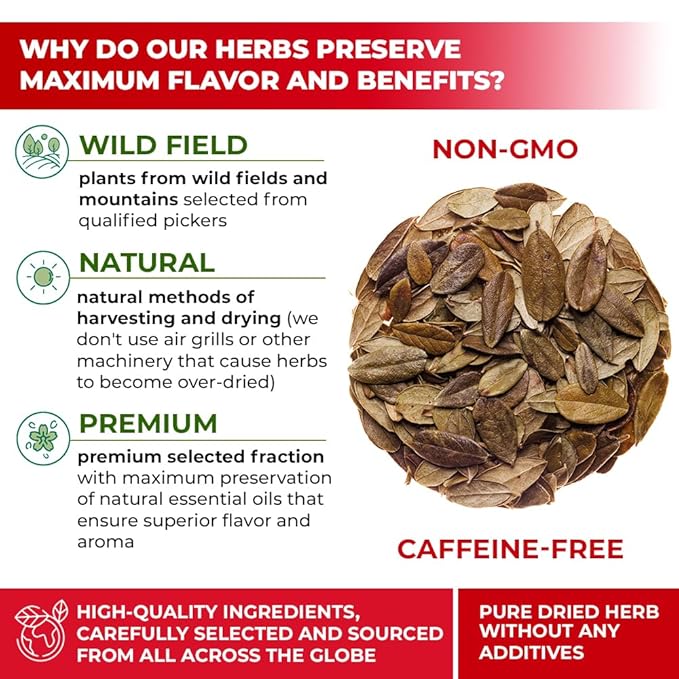 WHY DO OUR HERBS PRESERVE MAXIMUM FLAVOR AND BENEFITS?

WILD FIELD

plants from wild fields and mountains selected from qualified pickers

NATURAL

natural methods of harvesting and drying (we don't use air grills or other machinery that cause herbs to become over-dried)

PREMIUM

premium selected fraction with maximum preservation of natural essential oils that ensure superior flavor and aroma

NON-GMO

CAFFEINE-FREE

HIGH-QUALITY INGREDIENTS, CAREFULLY SELECTED AND SOURCED FROM ALL ACROSS THE GLOBE

PURE DRIED HERB WITHOUT ANY ADDITIVES